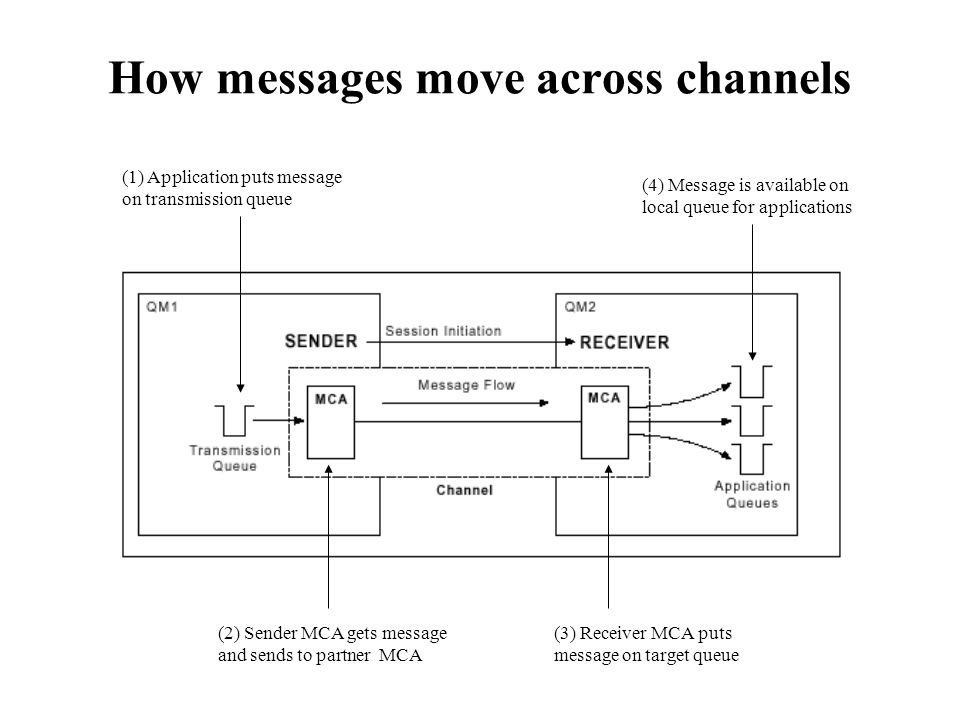 How messages move across channels

(1) Application puts message on transmission queue

(4) Message is available on local queue for applications

QM1

SENDER

Session Initiation

QM2

RECEIVER

MCA

Message Flow

MCA

Transmission Queue

Channel

Application Queues

(2) Sender MCA gets message and sends to partner MCA

(3) Receiver MCA puts message on target queue